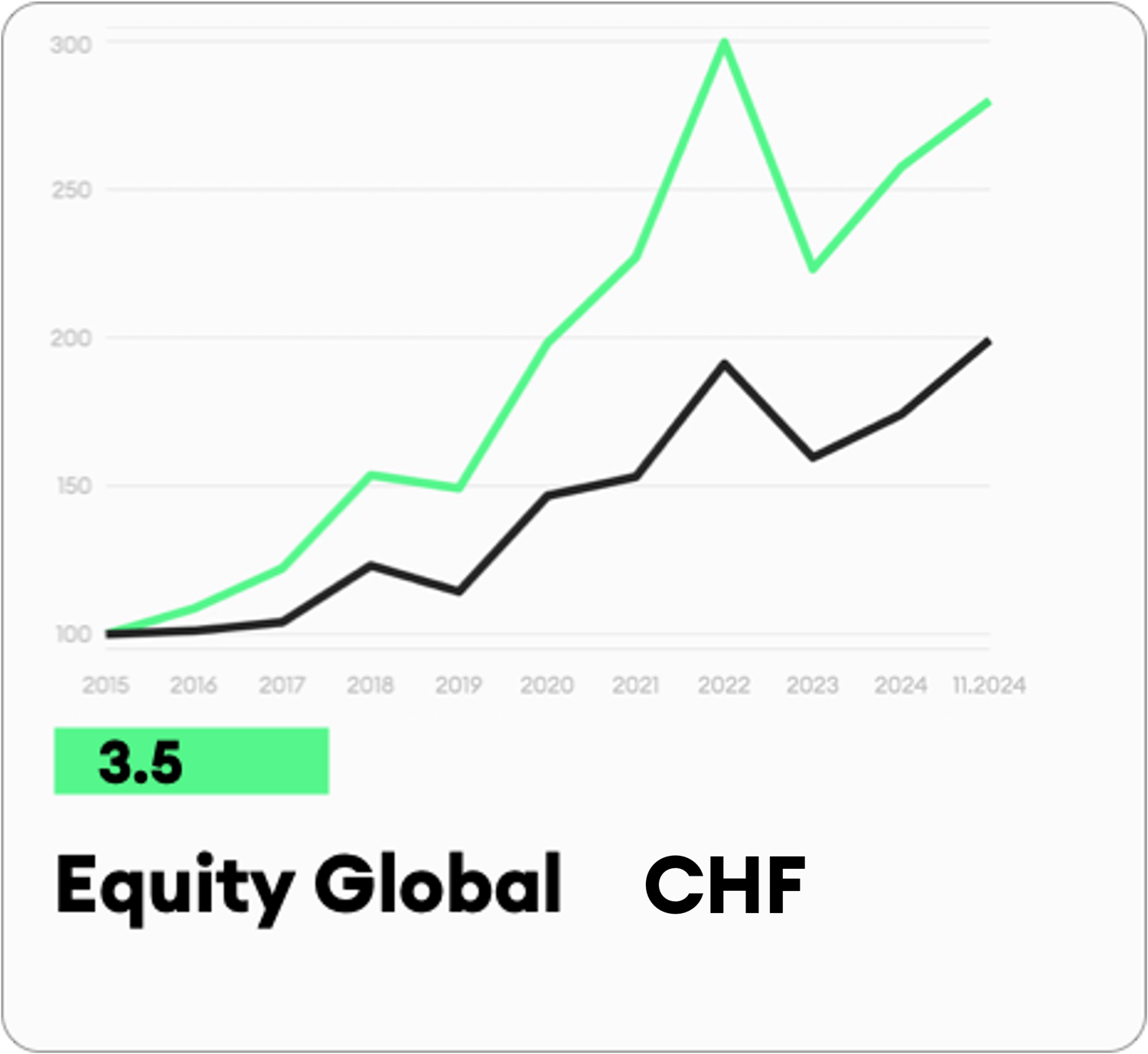 300
250
200
150
100

2015 2016 2017 2018 2019 2020 2021 2022 2023 2024 11.2024

3.5

Equity Global CHF